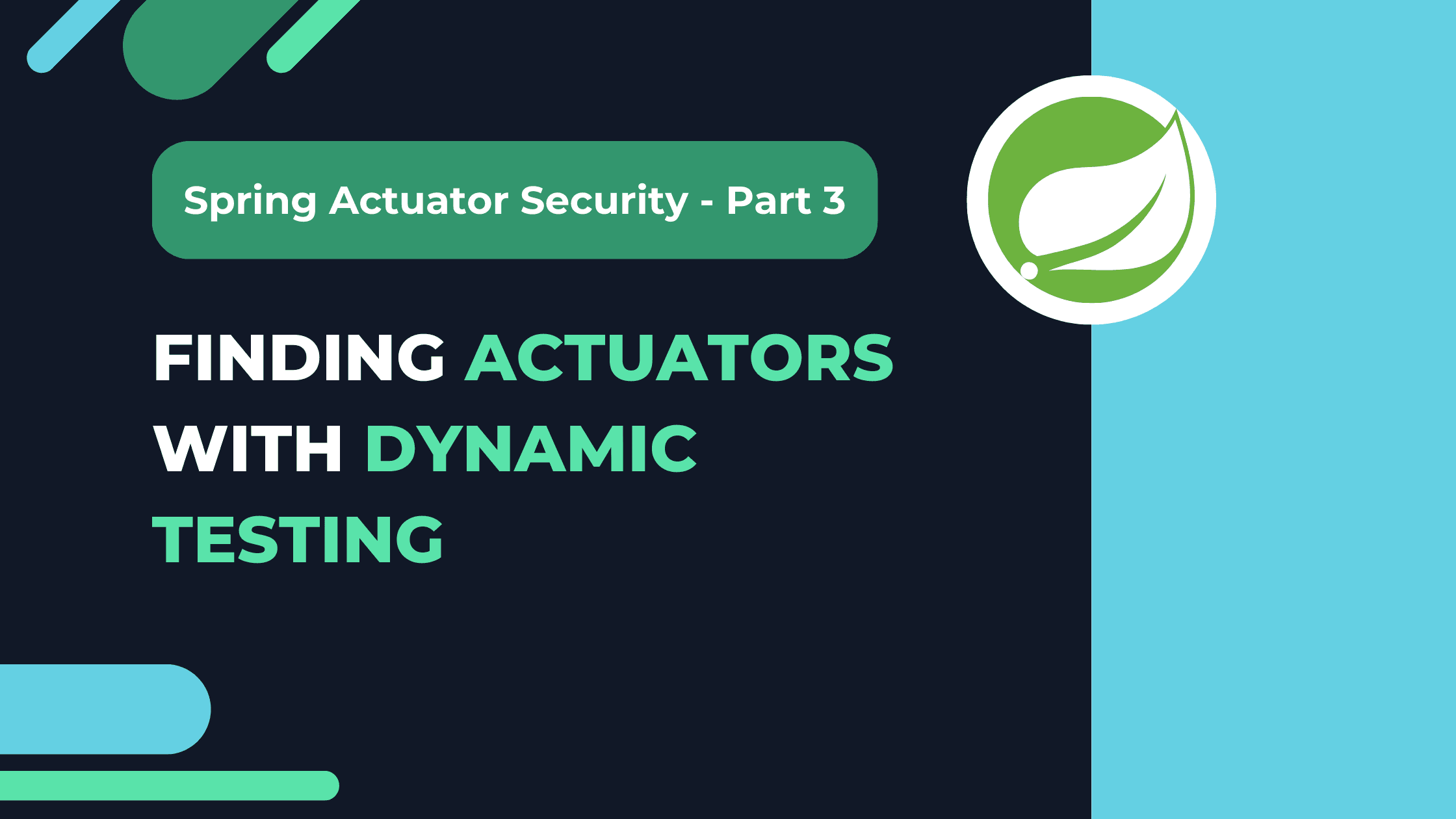 Spring Actuator Security - Part 3

FINDING ACTUATORS WITH DYNAMIC TESTING